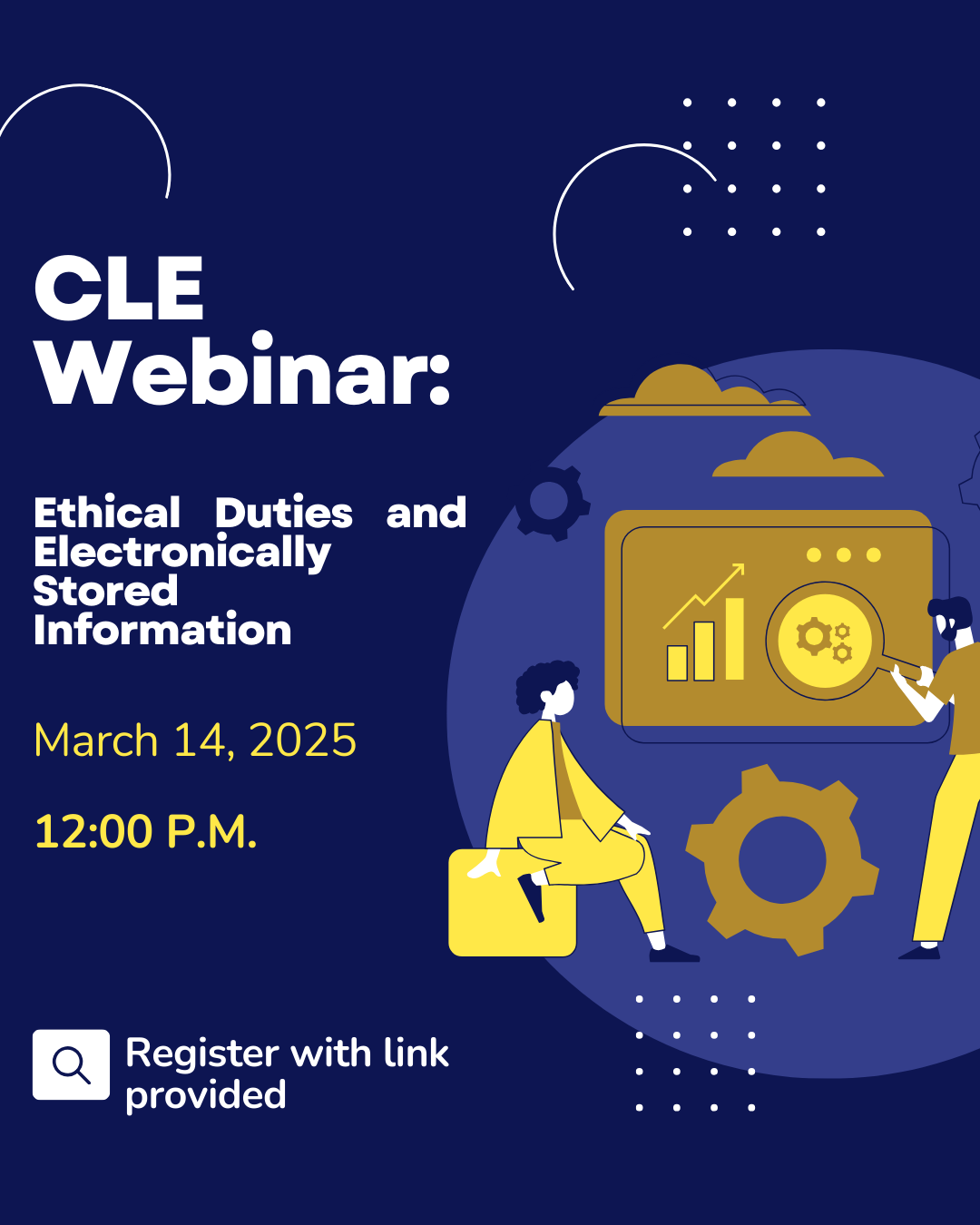 CLE
Webinar:

Ethical Duties and Electronically Stored Information

March 14, 2025

12:00 P.M.

Register with link provided